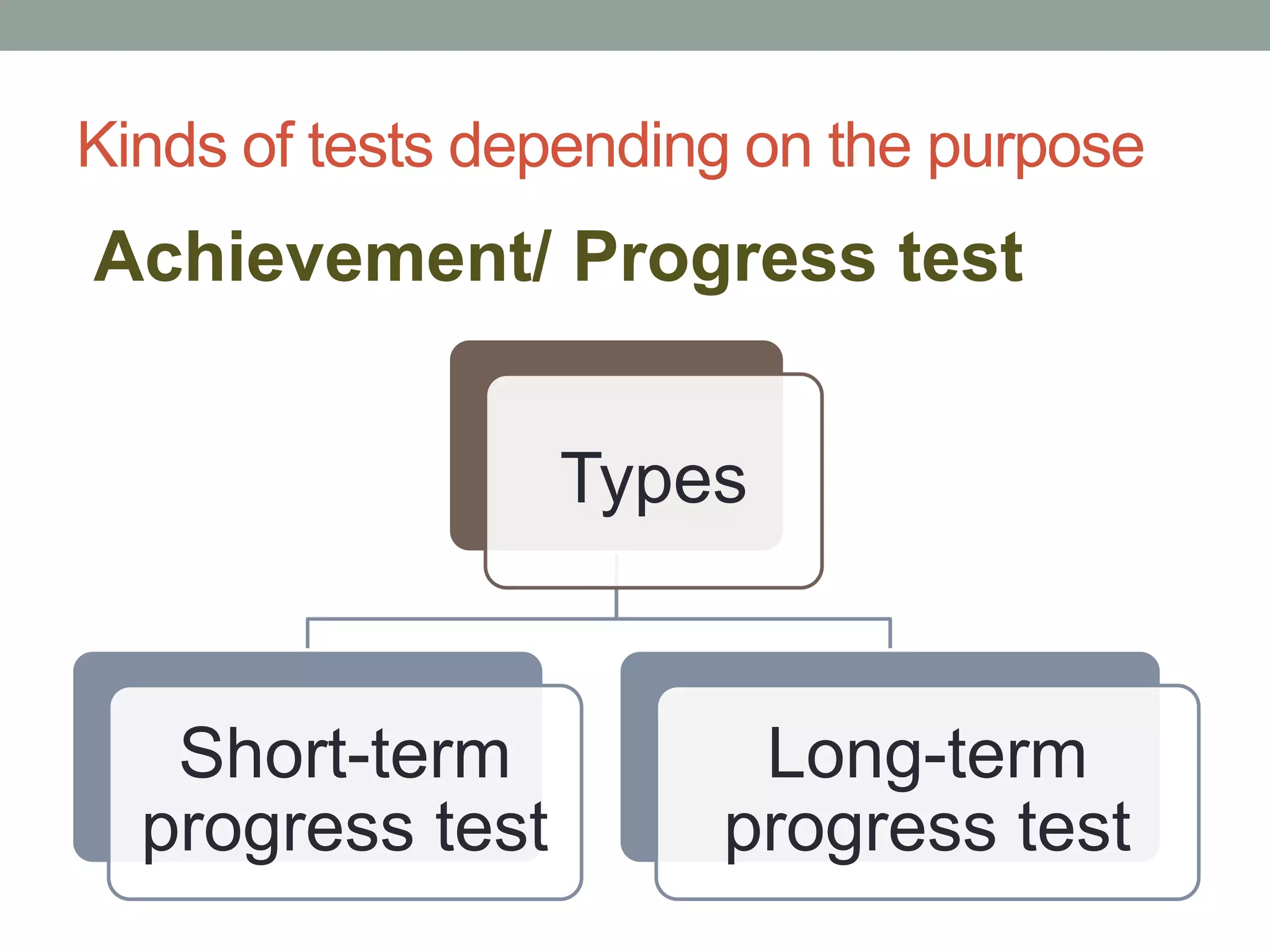 Kinds of tests depending on the purpose

Achievement/ Progress test

Types

Short-term progress test

Long-term progress test